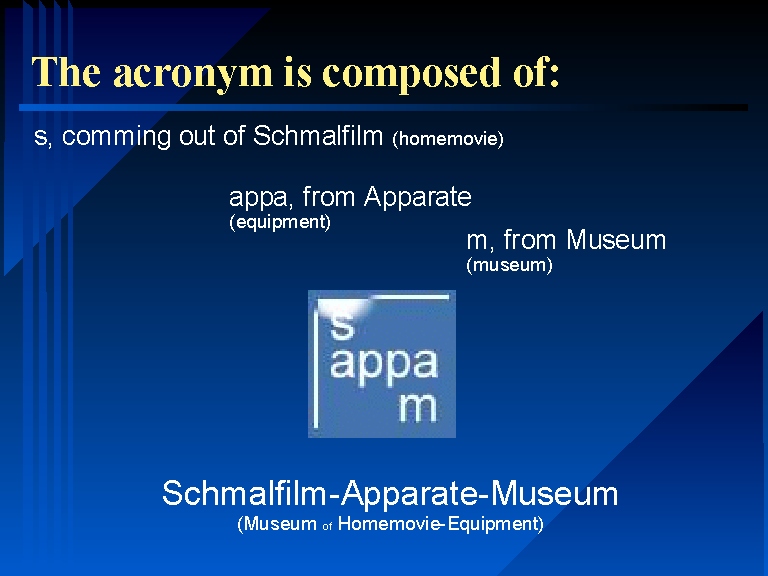 The acronym is composed of:

s, comming out of Schmalfilm (homemovie)

appa, from Apparate (equipment)

m, from Museum (museum)

s
appa
m

Schmalfilm-Apparate-Museum
(Museum of Homemovie-Equipment)